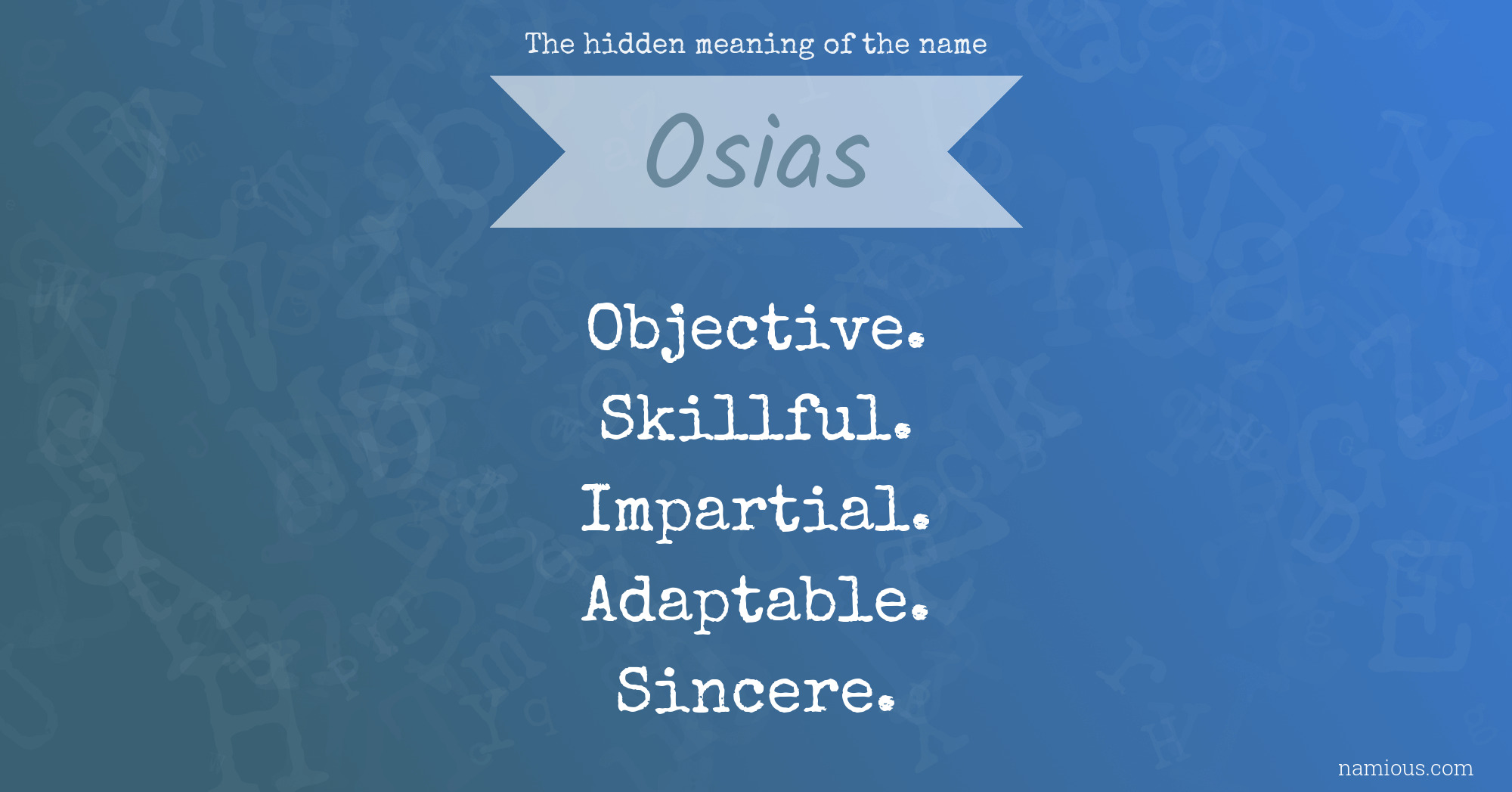 The hidden meaning of the name

Osias

Objective.
Skillful.
Impartial.
Adaptable.
Sincere.

namious.com